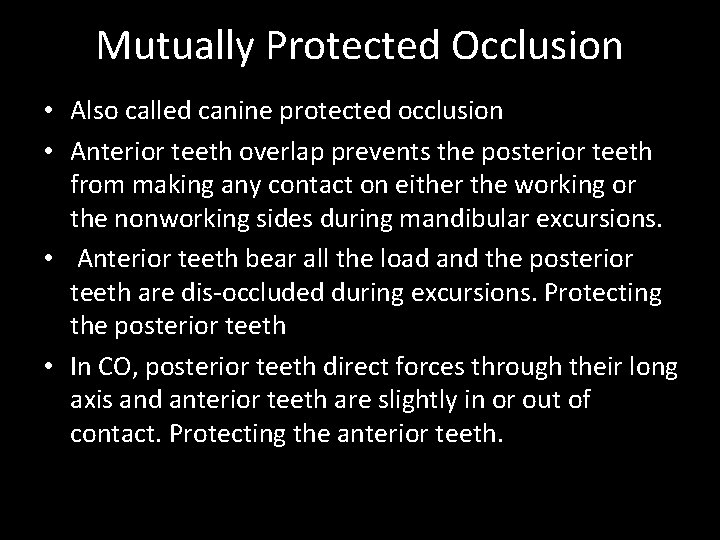 Mutually Protected Occlusion

• Also called canine protected occlusion
• Anterior teeth overlap prevents the posterior teeth from making any contact on either the working or the nonworking sides during mandibular excursions.
• Anterior teeth bear all the load and the posterior teeth are dis-occluded during excursions. Protecting the posterior teeth
• In CO, posterior teeth direct forces through their long axis and anterior teeth are slightly in or out of contact. Protecting the anterior teeth.